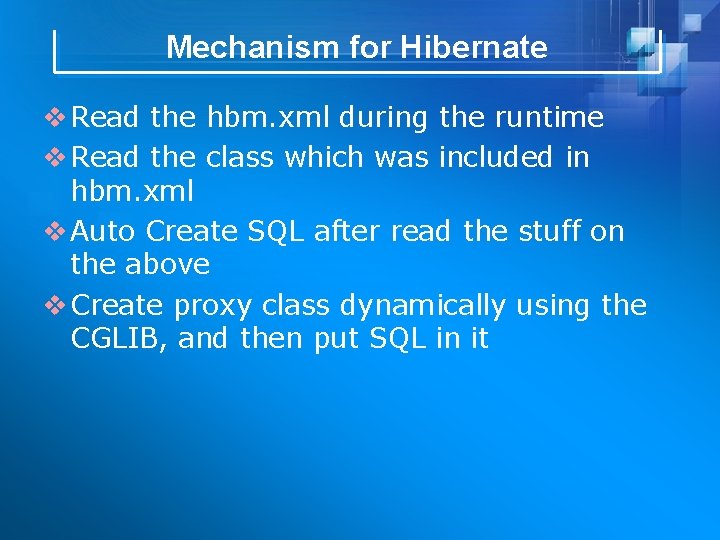 Mechanism for Hibernate

❖ Read the hbm.xml during the runtime
❖ Read the class which was included in hbm.xml
❖ Auto Create SQL after read the stuff on the above
❖ Create proxy class dynamically using the CGLIB, and then put SQL in it